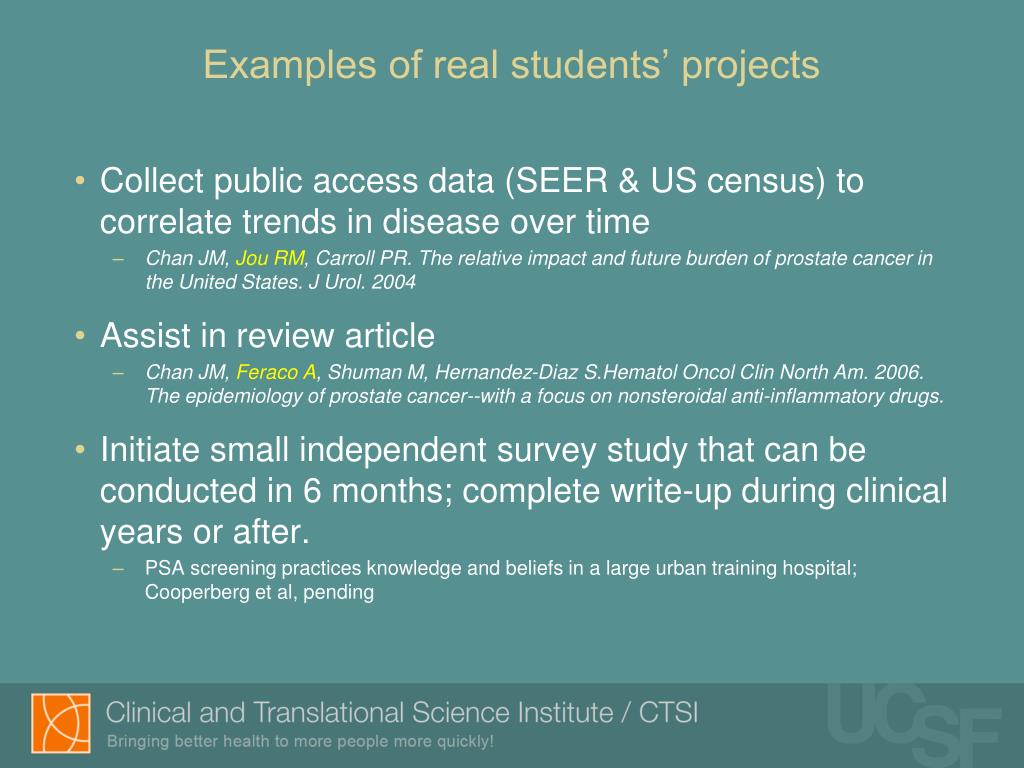 Examples of real students' projects

• Collect public access data (SEER & US census) to correlate trends in disease over time
– Chan JM, Jou RM, Carroll PR. The relative impact and future burden of prostate cancer in the United States. J Urol. 2004

• Assist in review article
– Chan JM, Feraco A, Shuman M, Hernandez-Diaz S.Hematol Oncol Clin North Am. 2006. The epidemiology of prostate cancer--with a focus on nonsteroidal anti-inflammatory drugs.

• Initiate small independent survey study that can be conducted in 6 months; complete write-up during clinical years or after.
– PSA screening practices knowledge and beliefs in a large urban training hospital; Cooperberg et al, pending

Clinical and Translational Science Institute / CTSI
Bringing better health to more people more quickly!
UCSF